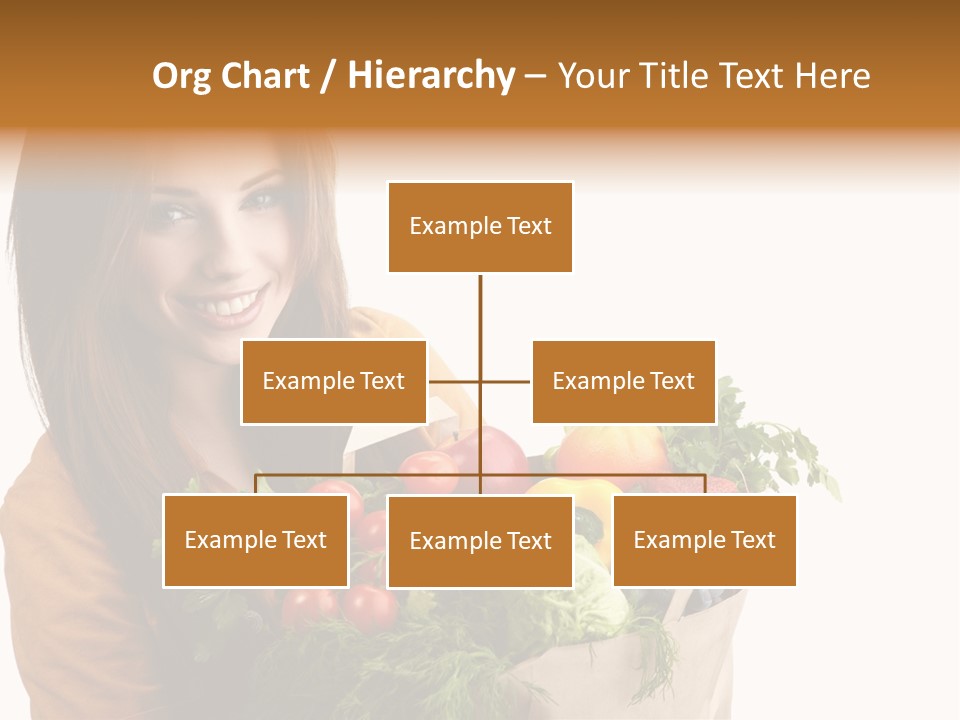 Org Chart / Hierarchy – Your Title Text Here

Example Text

Example Text

Example Text

Example Text

Example Text

Example Text